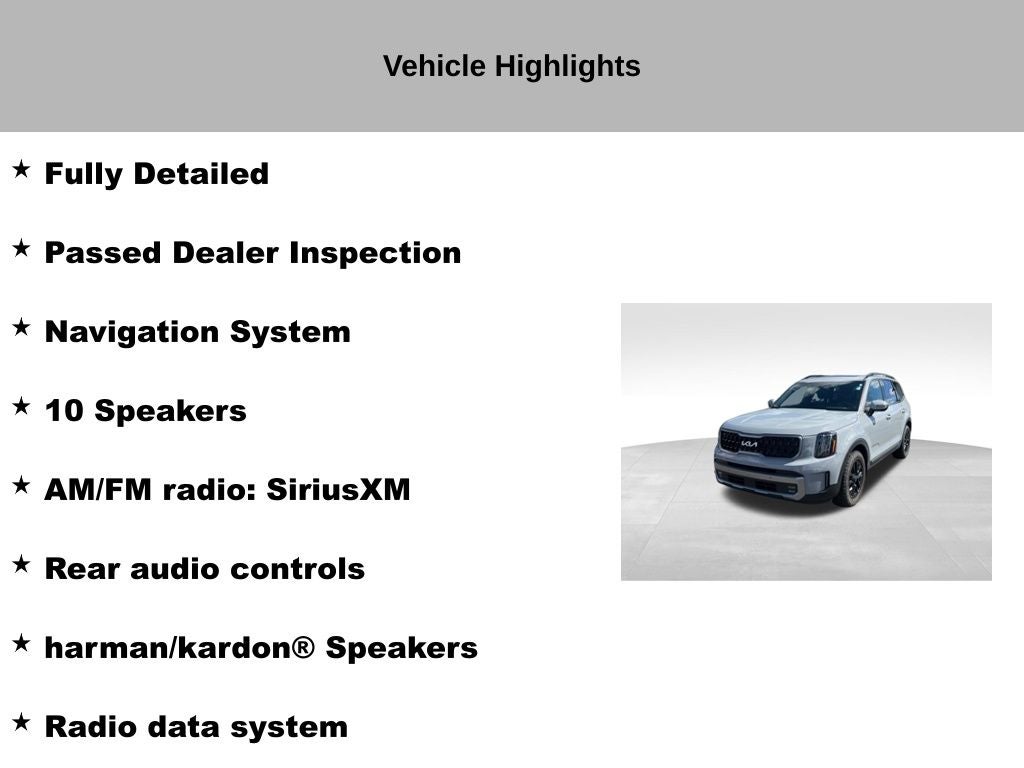 Vehicle Highlights

★ Fully Detailed

★ Passed Dealer Inspection

★ Navigation System

★ 10 Speakers

★ AM/FM radio: SiriusXM

★ Rear audio controls

★ harman/kardon® Speakers

★ Radio data system